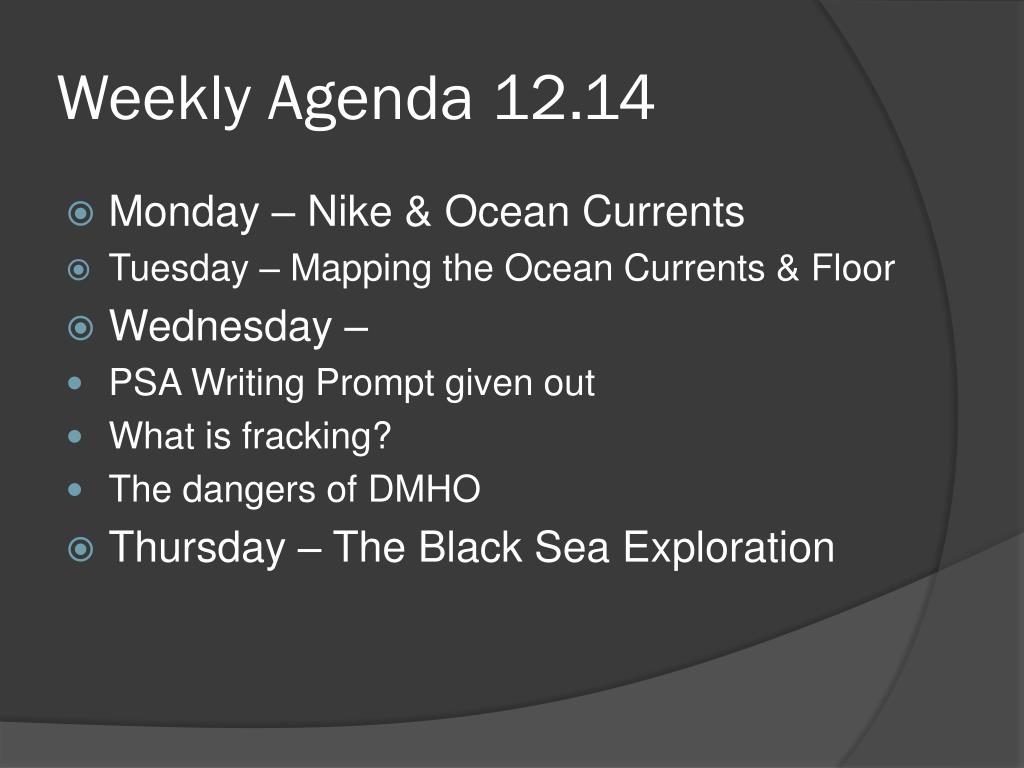 Weekly Agenda 12.14

Monday – Nike & Ocean Currents
Tuesday – Mapping the Ocean Currents & Floor
Wednesday –
PSA Writing Prompt given out
What is fracking?
The dangers of DMHO
Thursday – The Black Sea Exploration